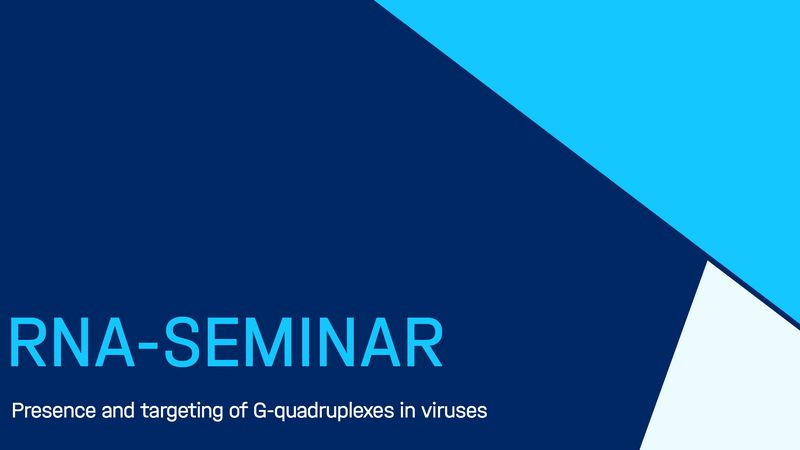 RNA-SEMINAR

Presence and targeting of G-quadruplexes in viruses